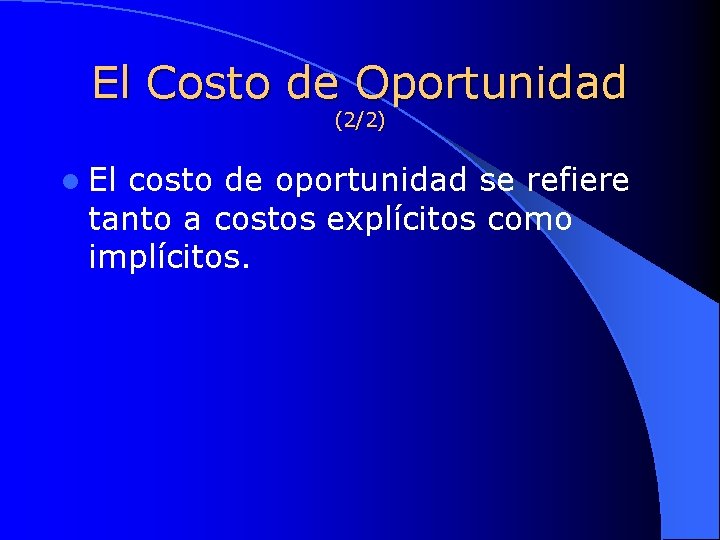 El Costo de Oportunidad
(2/2)

El costo de oportunidad se refiere tanto a costos explícitos como implícitos.